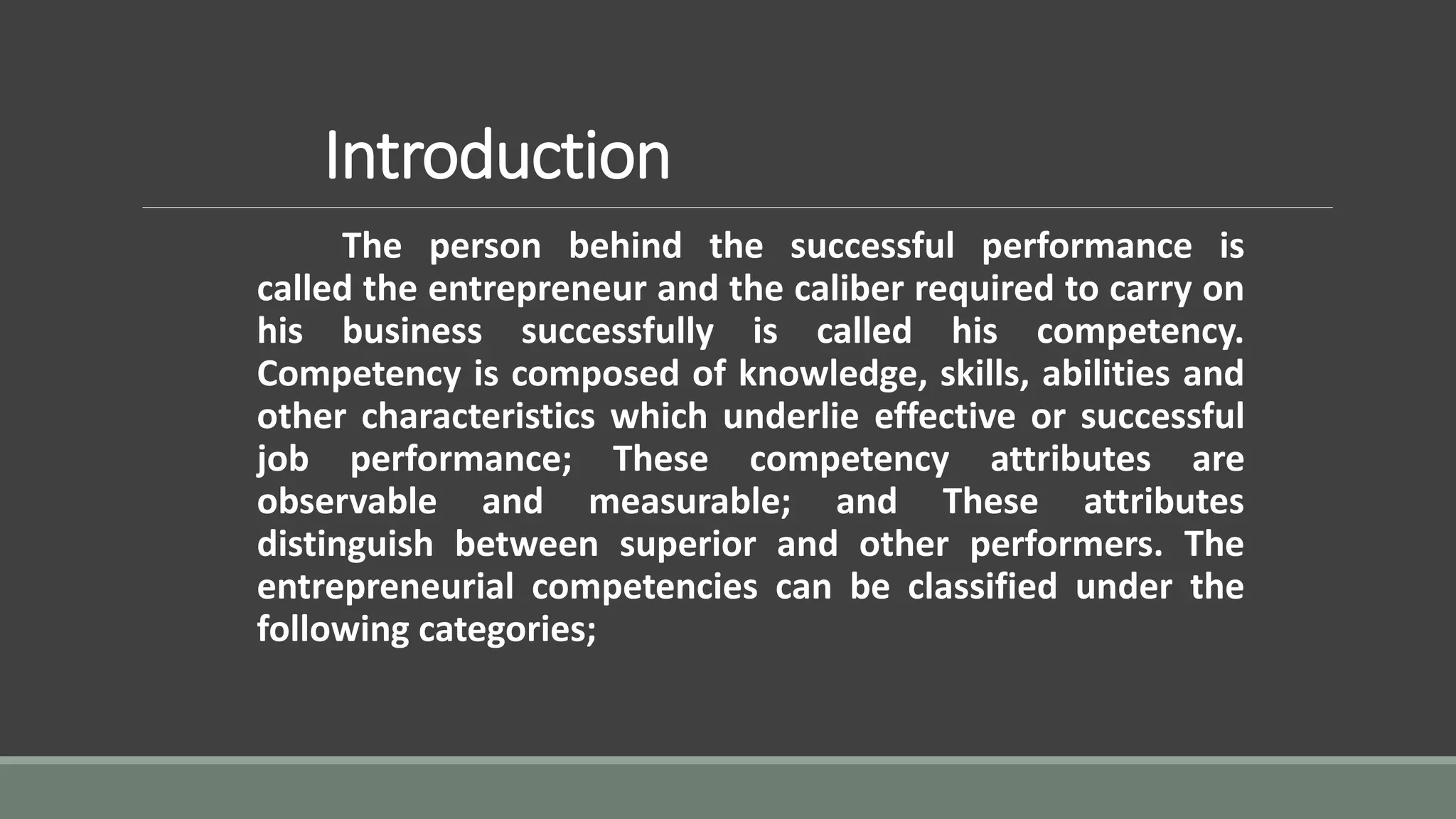 Introduction

The person behind the successful performance is called the entrepreneur and the caliber required to carry on his business successfully is called his competency. Competency is composed of knowledge, skills, abilities and other characteristics which underlie effective or successful job performance; These competency attributes are observable and measurable; and These attributes distinguish between superior and other performers. The entrepreneurial competencies can be classified under the following categories;